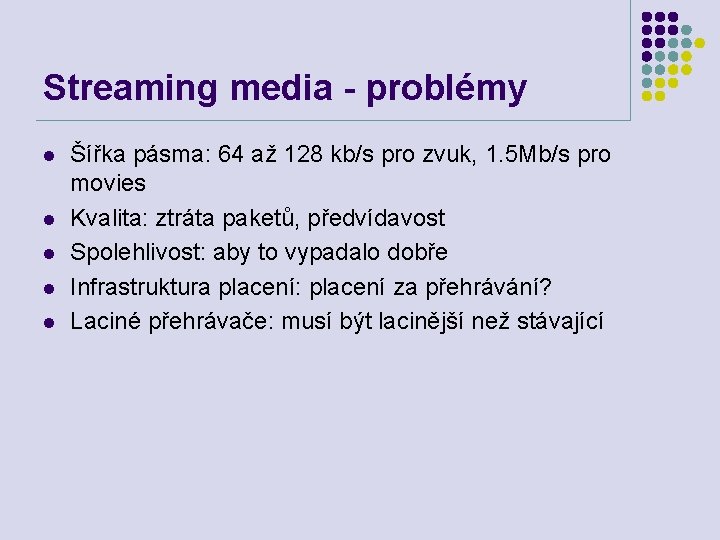 Streaming media - problémy

- Šířka pásma: 64 až 128 kb/s pro zvuk, 1.5Mb/s pro movies
- Kvalita: ztráta paketů, předvídavost
- Spolehlivost: aby to vypadalo dobře
- Infrastruktura placení: placení za přehrávání?
- Laciné přehrávače: musí být lacinější než stávající